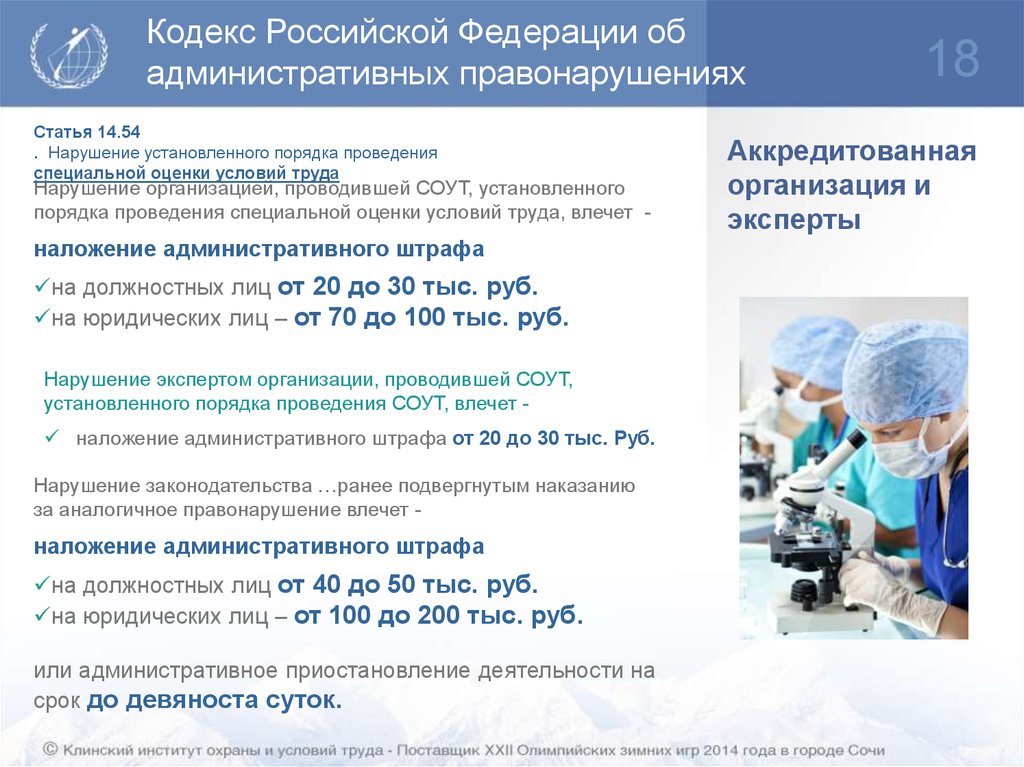 Кодекс Российской Федерации об административных правонарушениях

18

Статья 14.54
. Нарушение установленного порядка проведения специальной оценки условий труда

Нарушение организацией, проводившей СОУТ, установленного порядка проведения специальной оценки условий труда, влечет -

наложение административного штрафа

✓на должностных лиц от 20 до 30 тыс. руб.
✓на юридических лиц – от 70 до 100 тыс. руб.

Нарушение экспертом организации, проводившей СОУТ, установленного порядка проведения СОУТ, влечет -

✓ наложение административного штрафа от 20 до 30 тыс. Руб.

Нарушение законодательства …ранее подвергнутым наказанию за аналогичное правонарушение влечет -

наложение административного штрафа

✓на должностных лиц от 40 до 50 тыс. руб.
✓на юридических лиц – от 100 до 200 тыс. руб.

или административное приостановление деятельности на срок до девяноста суток.

Аккредитованная организация и эксперты

© Клинский институт охраны и условий труда - Поставщик XXII Олимпийских зимних игр 2014 года в городе Сочи